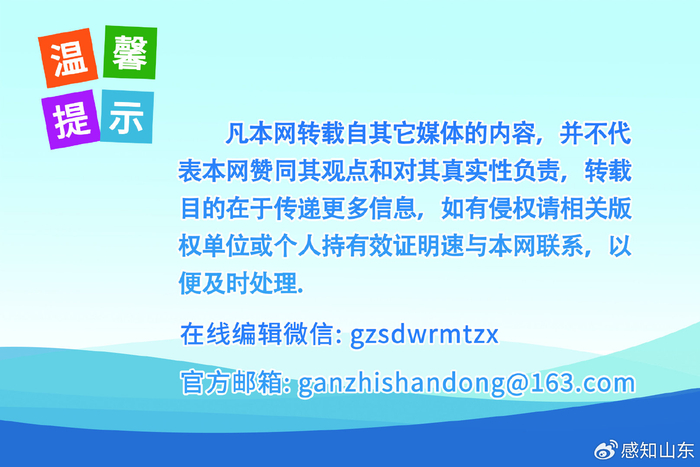 温馨提示

凡本网转载自其它媒体的内容，并不代表本网赞同其观点和对其真实性负责，转载目的在于传递更多信息，如有侵权请相关版权单位或个人持有效证明速与本网联系，以便及时处理.

在线编辑微信: gzsdwrmtzx

官方邮箱: ganzhishandong@163.com

感知山东